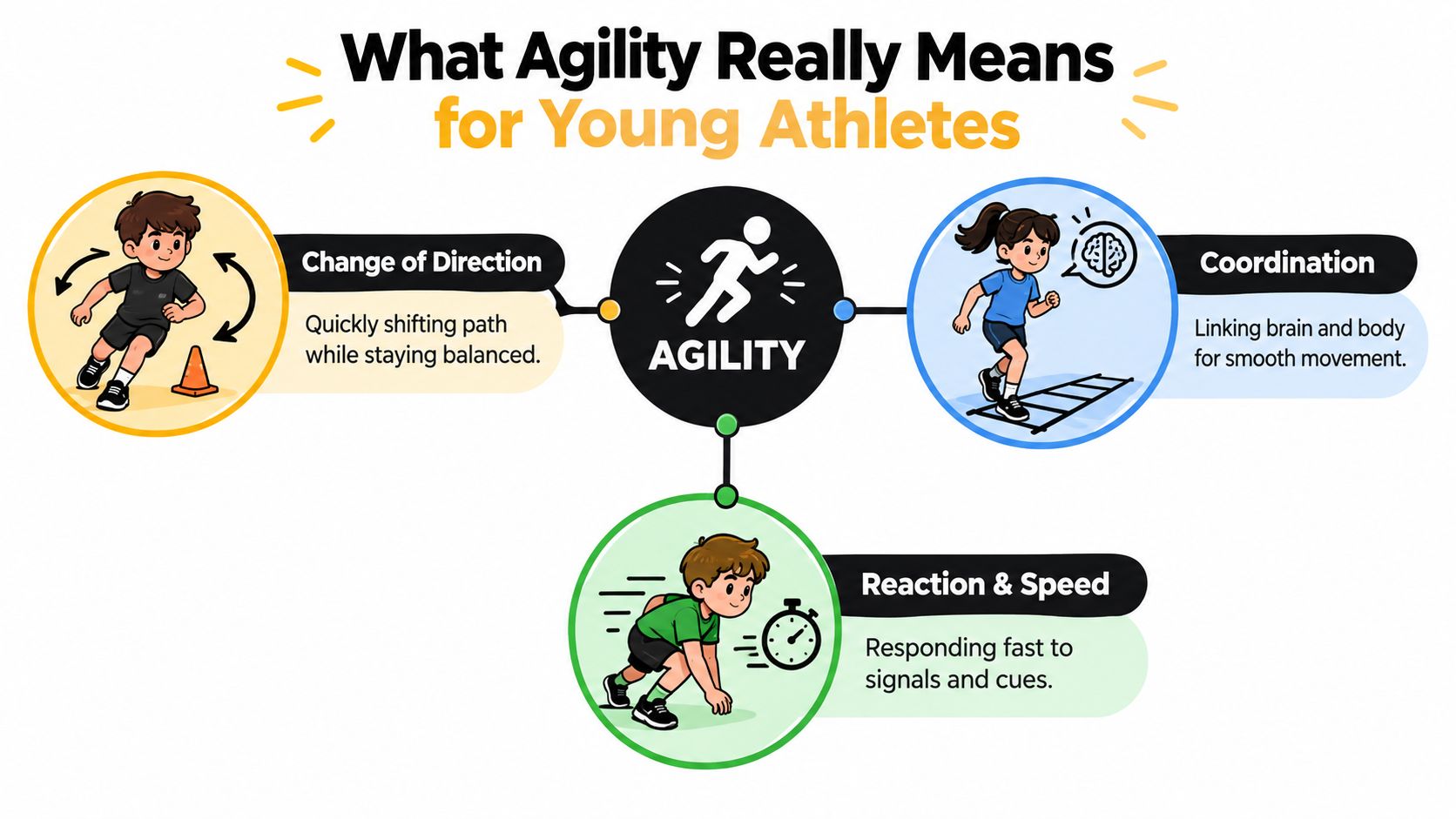 What Agility Really Means
for Young Athletes

Change of Direction

Quickly shifting path while staying balanced.

AGILITY

Coordination

Linking brain and body for smooth movement.

Reaction & Speed

Responding fast to signals and cues.